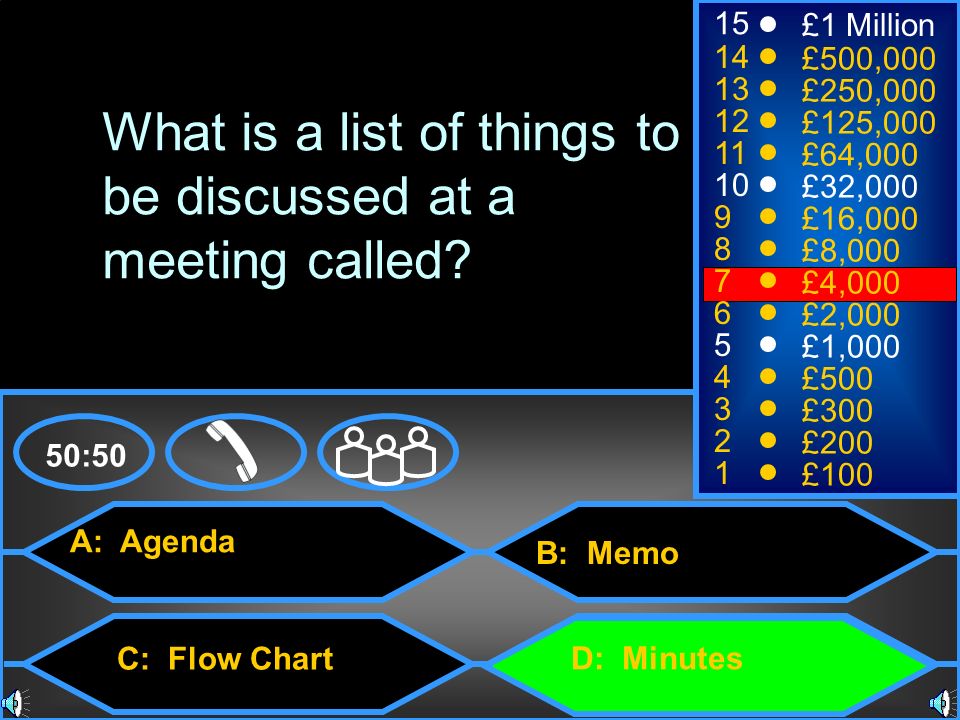 What is a list of things to be discussed at a meeting called?

15 £1 Million
14 £500,000
13 £250,000
12 £125,000
11 £64,000
10 £32,000
9 £16,000
8 £8,000
7 £4,000
6 £2,000
5 £1,000
4 £500
3 £300
2 £200
1 £100

50:50

A: Agenda

B: Memo

C: Flow Chart

D: Minutes